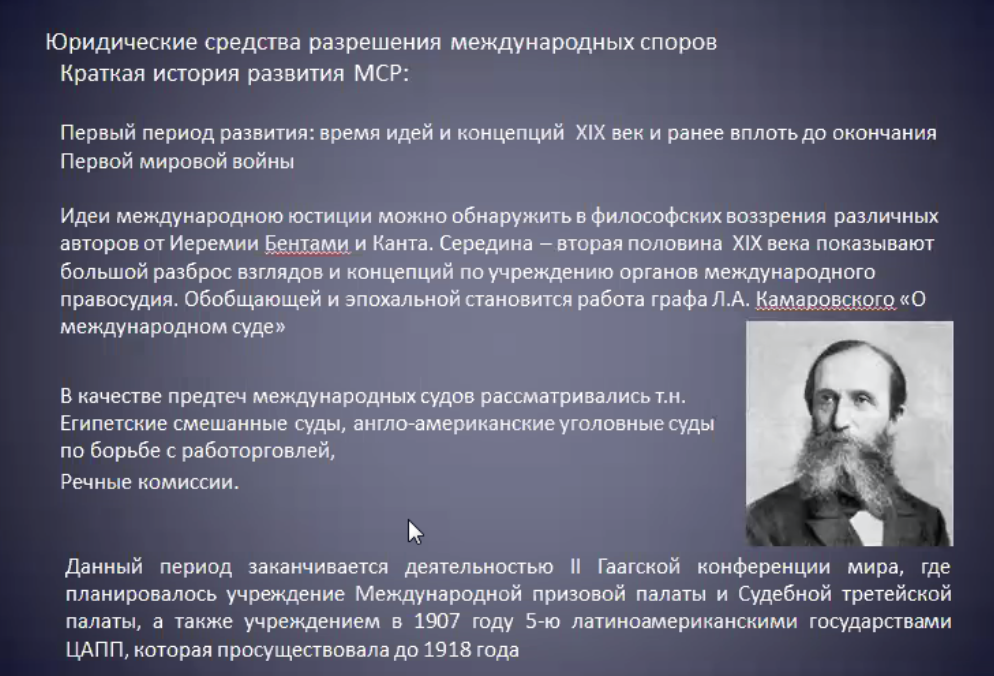 Юридические средства разрешения международных споров
Краткая история развития МСР:

Первый период развития: время идей и концепций XIX век и ранее вплоть до окончания Первой мировой войны

Идеи международною юстиции можно обнаружить в философских воззрения различных авторов от Иеремии Бентами и Канта. Середина – вторая половина XIX века показывают большой разброс взглядов и концепций по учреждению органов международного правосудия. Обобщающей и эпохальной становится работа графа Л.А. Камаровского «О международном суде»

В качестве предтеч международных судов рассматривались т.н. Египетские смешанные суды, англо-американские уголовные суды по борьбе с работорговлей,
Речные комиссии.

Данный период заканчивается деятельностью II Гаагской конференции мира, где планировалось учреждение Международной призовой палаты и Судебной третейской палаты, а также учреждением в 1907 году 5-ю латиноамериканскими государствами ЦАПП, которая просуществовала до 1918 года